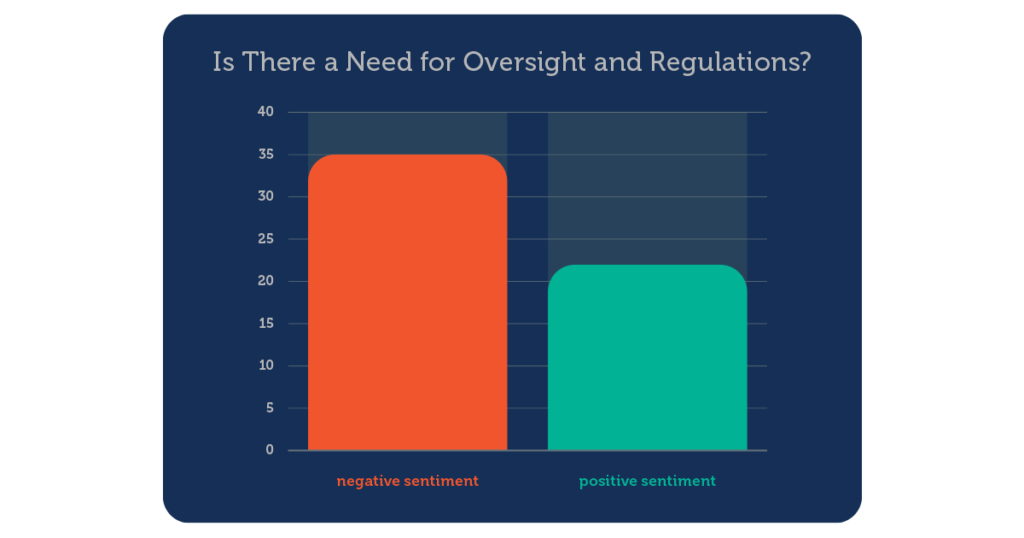 Is There a Need for Oversight and Regulations?

40
35
30
25
20
15
10
5
0

negative sentiment

positive sentiment